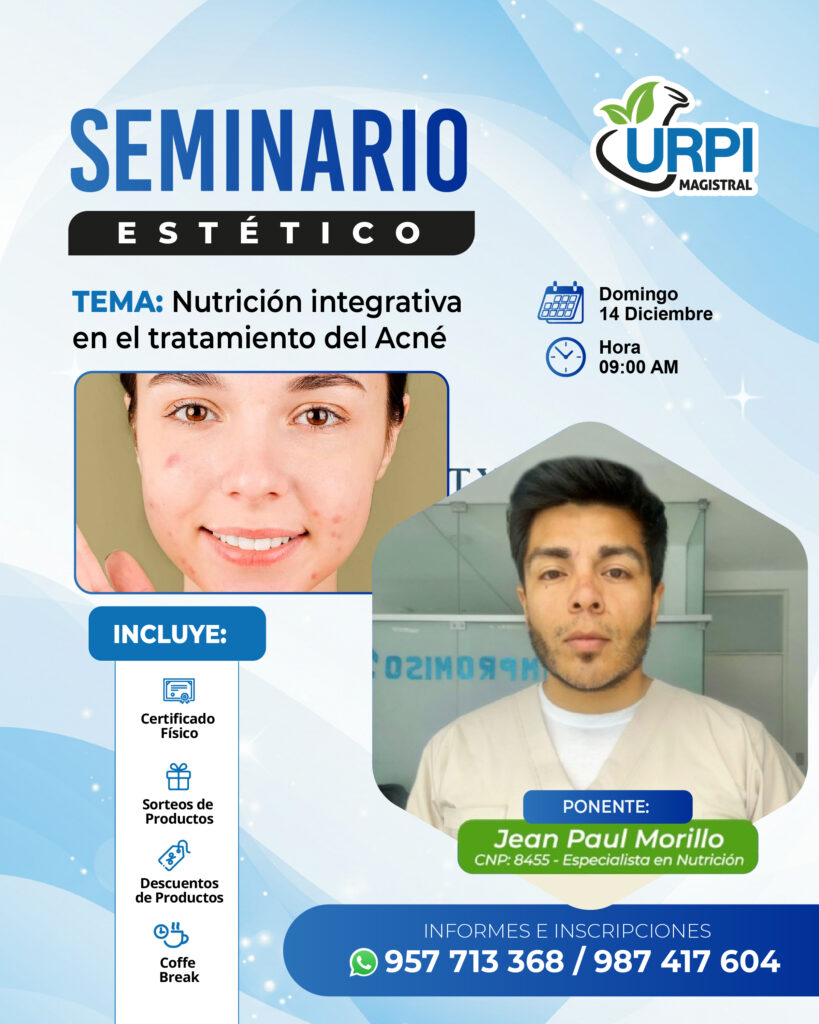 SEMINARIO
ESTÉTICO

URPI
MAGISTRAL

TEMA: Nutrición integrativa en el tratamiento del Acné

Domingo
14 Diciembre

Hora
09:00 AM

INCLUYE:

Certificado Físico

Sorteos de Productos

Descuentos de Productos

Coffe Break

PONENTE:
Jean Paul Morillo
CNP: 8455 - Especialista en Nutrición

INFORMES E INSCRIPCIONES
957 713 368 / 987 417 604